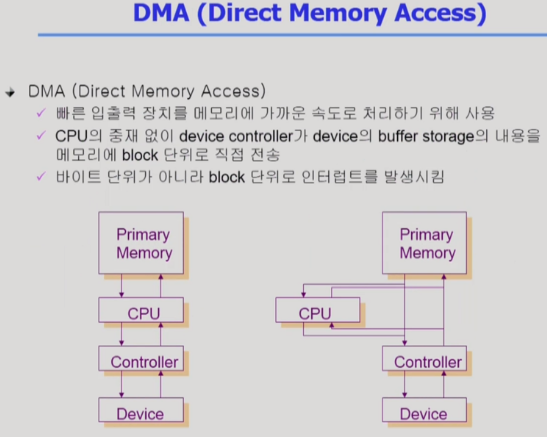 DMA (Direct Memory Access)

DMA (Direct Memory Access)
✓ 빠른 입출력 장치를 메모리에 가까운 속도로 처리하기 위해 사용
✓ CPU의 중재 없이 device controller가 device의 buffer storage의 내용을 메모리에 block 단위로 직접 전송
✓ 바이트 단위가 아니라 block 단위로 인터럽트를 발생시킴

Primary Memory

CPU

Controller

Device

Primary Memory

CPU

Controller

Device